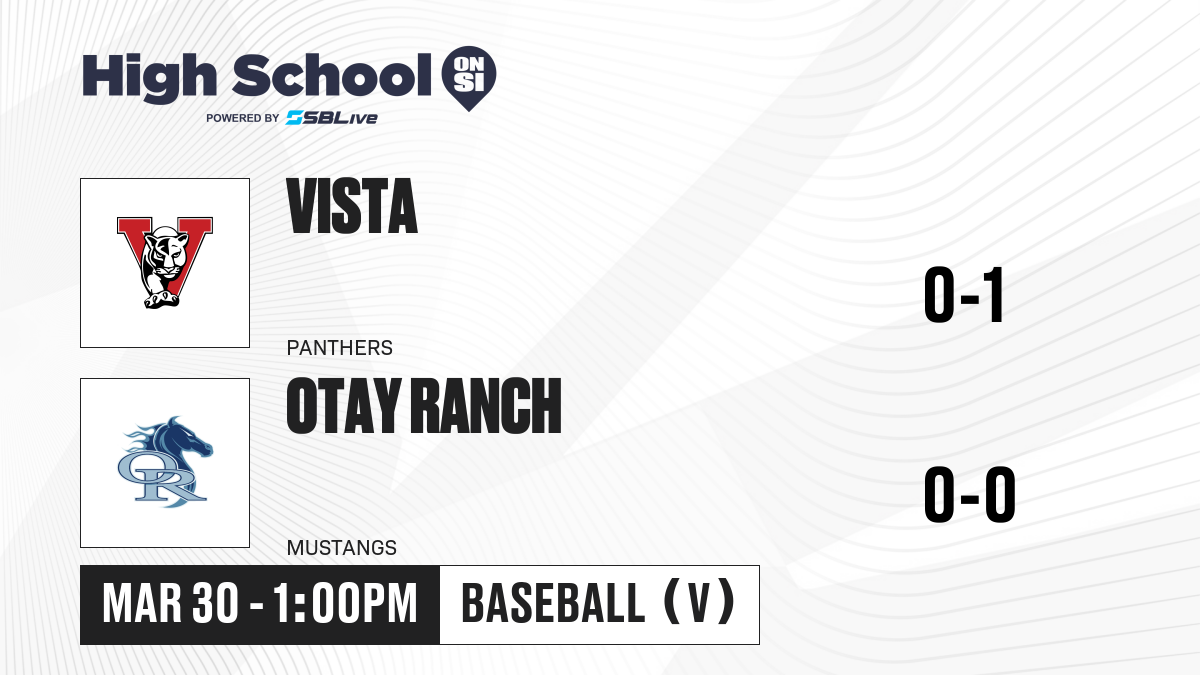 High School ON SI
POWERED BY SBLive

V

VISTA

0-1

PANTHERS

OR

OTAY RANCH

0-0

MUSTANGS

MAR 30 - 1:00PM

BASEBALL (V)